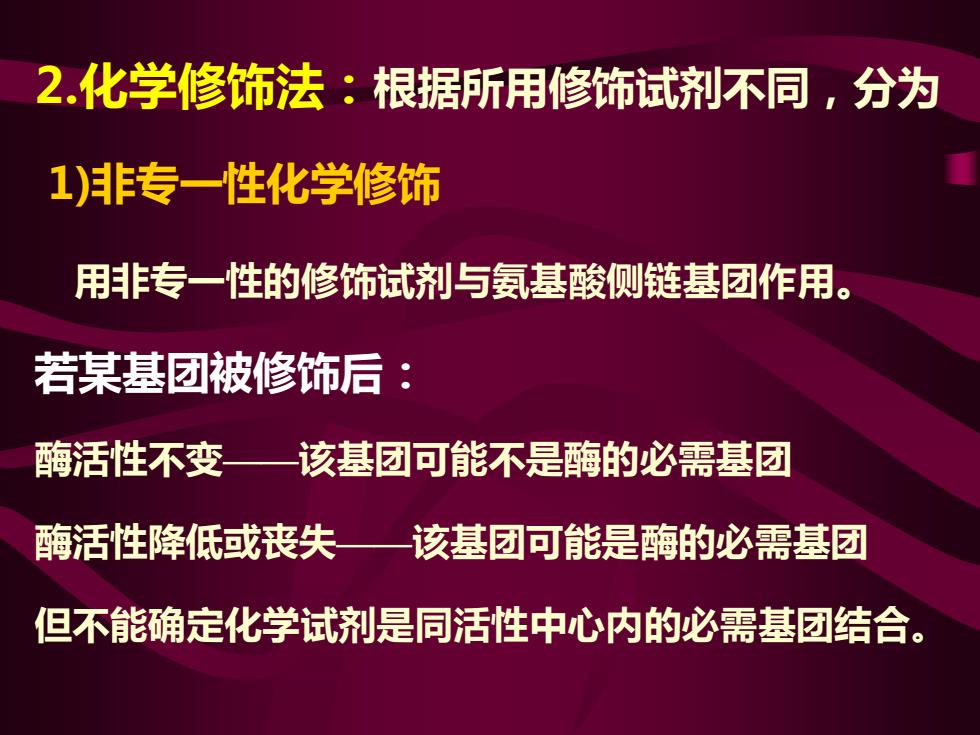 2.化学修饰法：根据所用修饰试剂不同，分为

1)非专一性化学修饰

用非专一性的修饰试剂与氨基酸侧链基团作用。

若某基团被修饰后：

酶活性不变——该基团可能不是酶的必需基团

酶活性降低或丧失——该基团可能是酶的必需基团

但不能确定化学试剂是同活性中心内的必需基团结合。